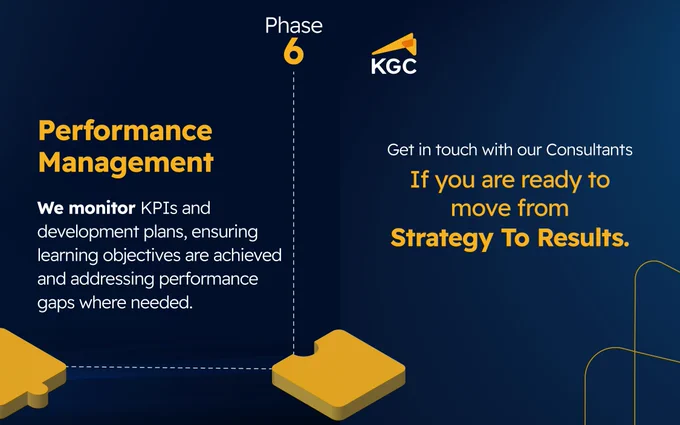 Phase
6

KGC

Performance Management

We monitor KPIs and development plans, ensuring learning objectives are achieved and addressing performance gaps where needed.

Get in touch with our Consultants

If you are ready to move from Strategy To Results.